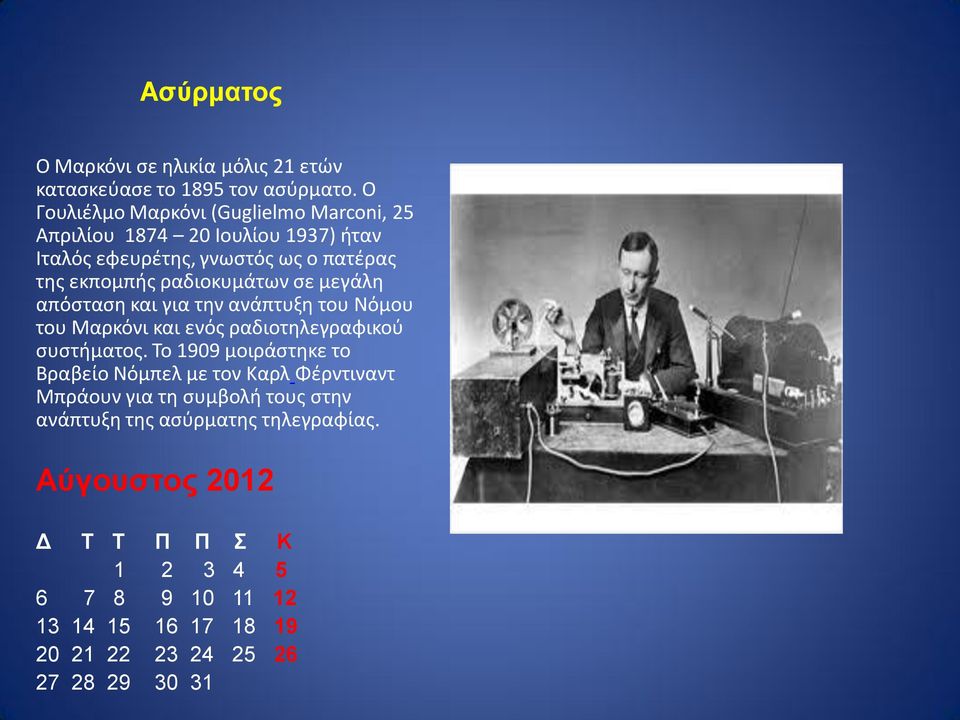 Ασύρματος

Ο Μαρκόνι σε ηλικία μόλις 21 ετών κατασκεύασε το 1895 τον ασύρματο. Ο Γουλιέλμο Μαρκόνι (Guglielmo Marconi, 25 Απριλίου 1874 – 20 Ιουλίου 1937) ήταν Ιταλός εφευρέτης, γνωστός ως ο πατέρας της εκπομπής ραδιοκυμάτων σε μεγάλη απόσταση και για την ανάπτυξη του Νόμου του Μαρκόνι και ενός ραδιοτηλεγραφικού συστήματος. Το 1909 μοιράστηκε το Βραβείο Νόμπελ με τον Καρλ Φέρντιναντ Μπράουν για τη συμβολή τους στην ανάπτυξη της ασύρματης τηλεγραφίας.

Αύγουστος 2012

| Δ | Τ | Τ | Π | Π | Σ | Κ |
|---|---|---|---|---|---|---|
| | | 1 | 2 | 3 | 4 | 5 |
| 6 | 7 | 8 | 9 | 10 | 11 | 12 |
| 13 | 14 | 15 | 16 | 17 | 18 | 19 |
| 20 | 21 | 22 | 23 | 24 | 25 | 26 |
| 27 | 28 | 29 | 30 | 31 | | |